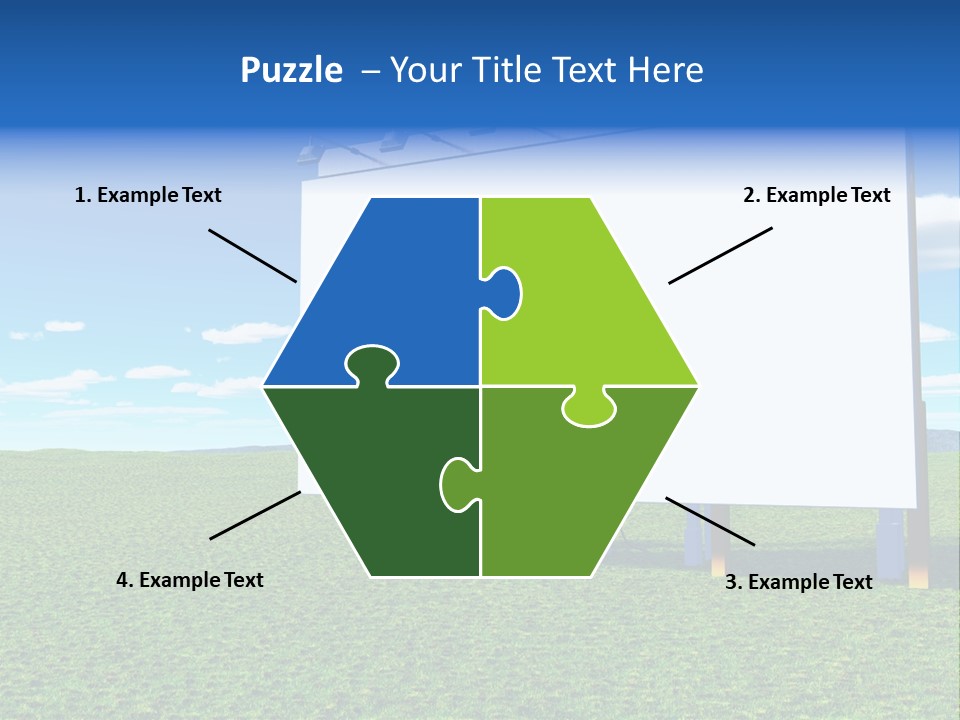 Puzzle – Your Title Text Here

1. Example Text

2. Example Text

4. Example Text

3. Example Text